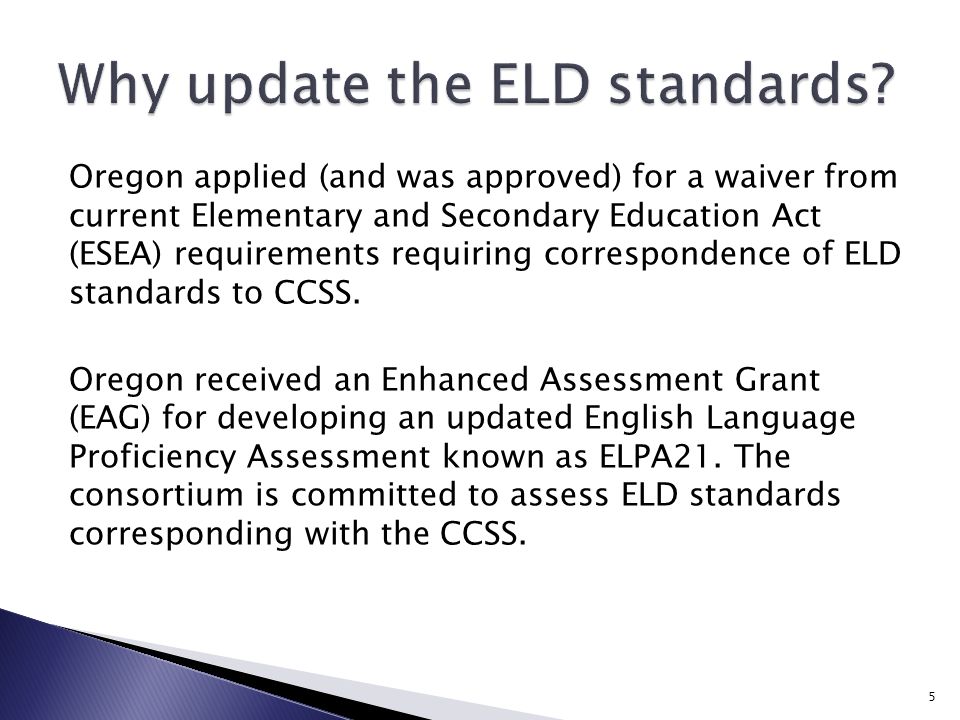 Why update the ELD standards?

Oregon applied (and was approved) for a waiver from current Elementary and Secondary Education Act (ESEA) requirements requiring correspondence of ELD standards to CCSS.

Oregon received an Enhanced Assessment Grant (EAG) for developing an updated English Language Proficiency Assessment known as ELPA21. The consortium is committed to assess ELD standards corresponding with the CCSS.

5